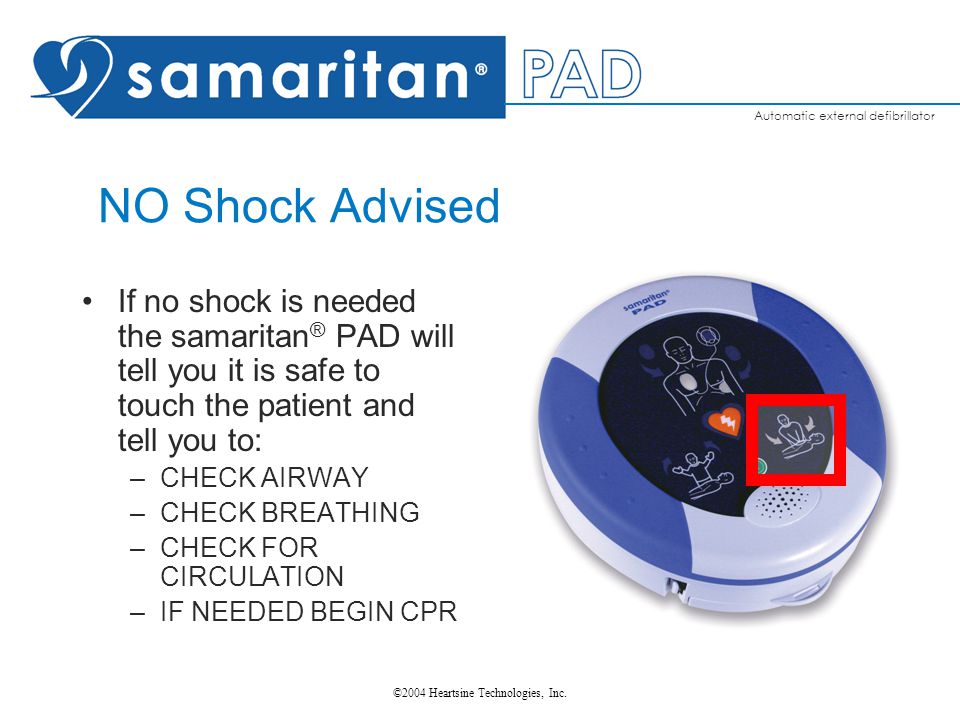 samaritan® PAD

Automatic external defibrillator

NO Shock Advised

• If no shock is needed the samaritan® PAD will tell you it is safe to touch the patient and tell you to:
– CHECK AIRWAY
– CHECK BREATHING
– CHECK FOR CIRCULATION
– IF NEEDED BEGIN CPR

samaritan PAD

©2004 Heartsine Technologies, Inc.